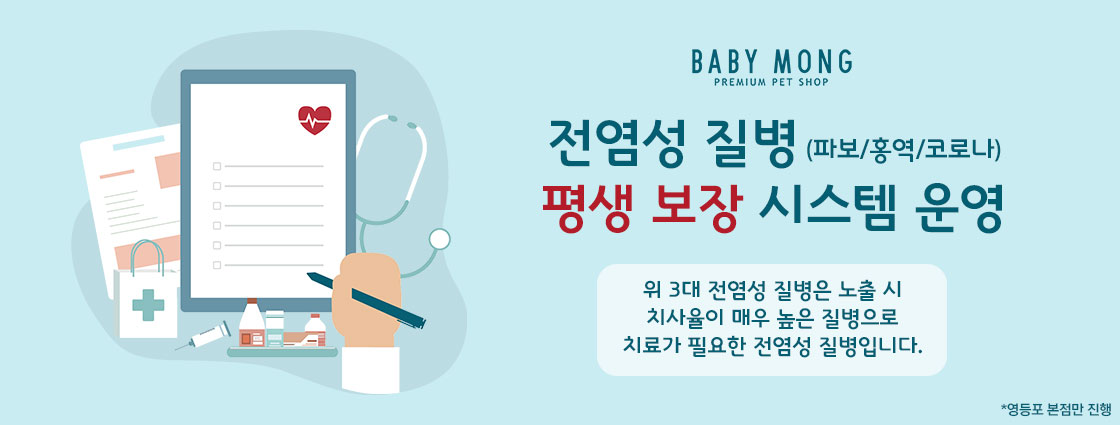 BABY MONG
PREMIUM PET SHOP

전염성 질병 (파보/홍역/코로나)
평생 보장 시스템 운영

위 3대 전염성 질병은 노출 시 치사율이 매우 높은 질병으로 치료가 필요한 전염성 질병입니다.

*영등포 본점만 진행